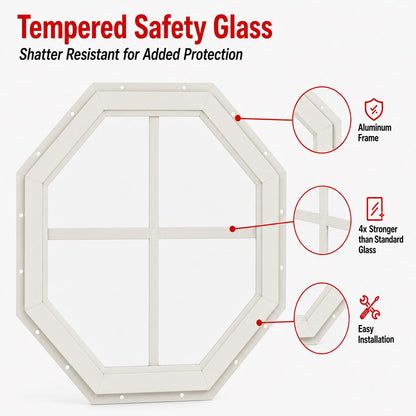 Tempered Safety Glass

Shatter Resistant for Added Protection

Aluminum Frame

4x Stronger than Standard Glass

Easy Installation